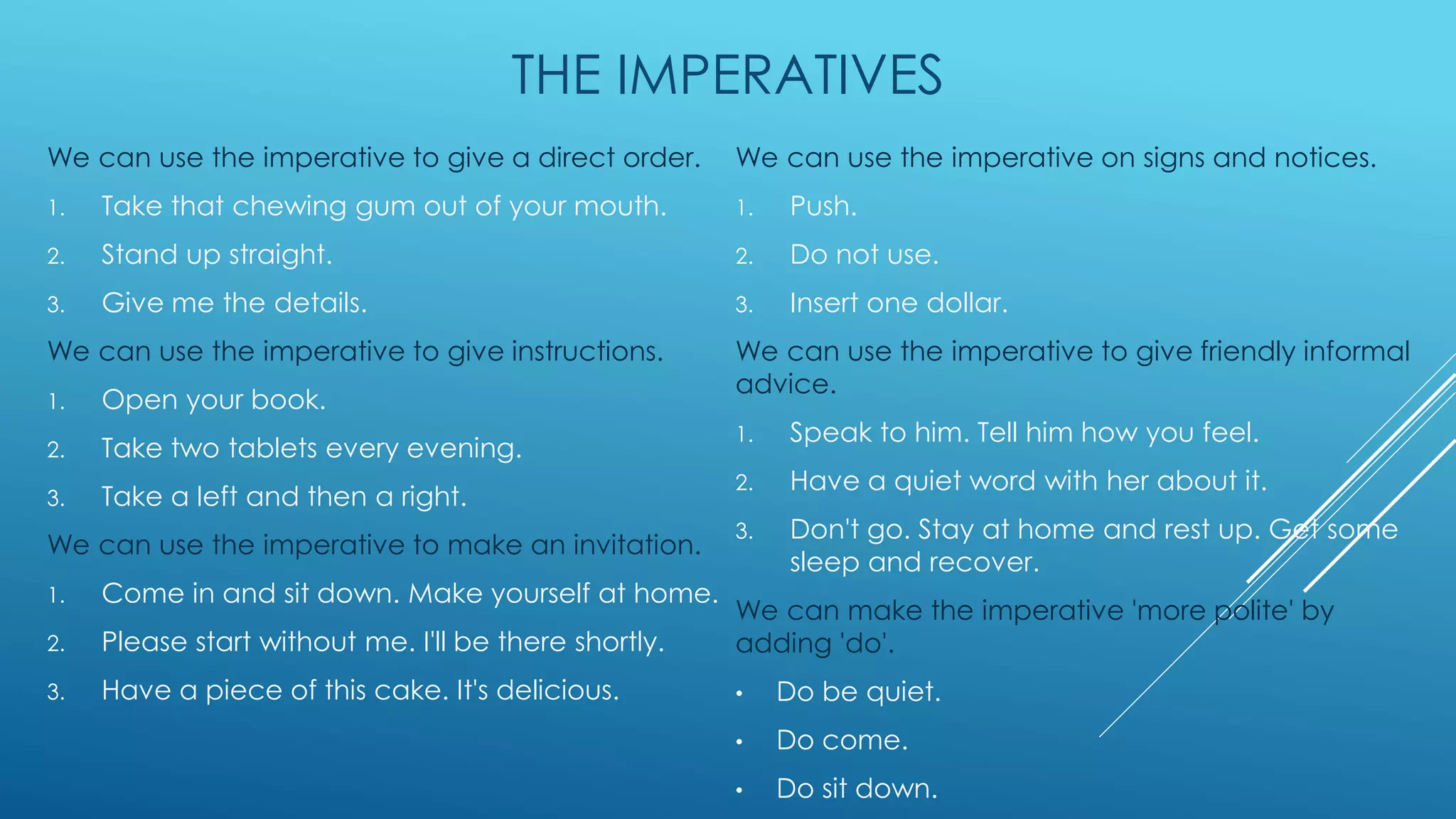 THE IMPERATIVES

We can use the imperative to give a direct order.

1. Take that chewing gum out of your mouth.
2. Stand up straight.
3. Give me the details.

We can use the imperative to give instructions.

1. Open your book.
2. Take two tablets every evening.
3. Take a left and then a right.

We can use the imperative to make an invitation.

1. Come in and sit down. Make yourself at home.
2. Please start without me. I'll be there shortly.
3. Have a piece of this cake. It's delicious.

We can use the imperative on signs and notices.

1. Push.
2. Do not use.
3. Insert one dollar.

We can use the imperative to give friendly informal advice.

1. Speak to him. Tell him how you feel.
2. Have a quiet word with her about it.
3. Don't go. Stay at home and rest up. Get some sleep and recover.

We can make the imperative 'more polite' by adding 'do'.

• Do be quiet.
• Do come.
• Do sit down.